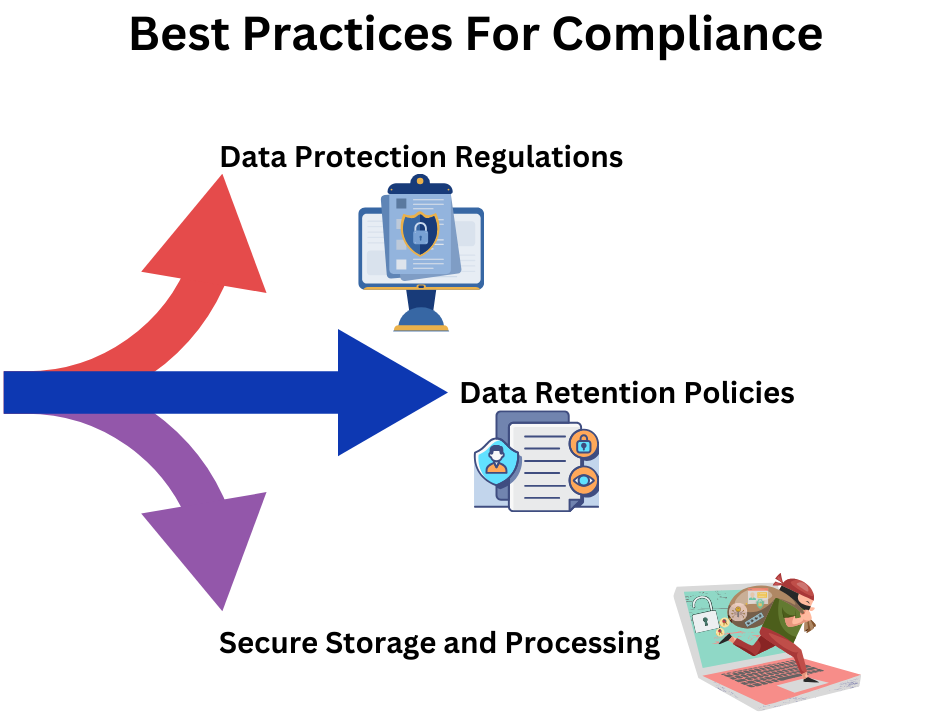 Best Practices For Compliance

Data Protection Regulations

Data Retention Policies

Secure Storage and Processing